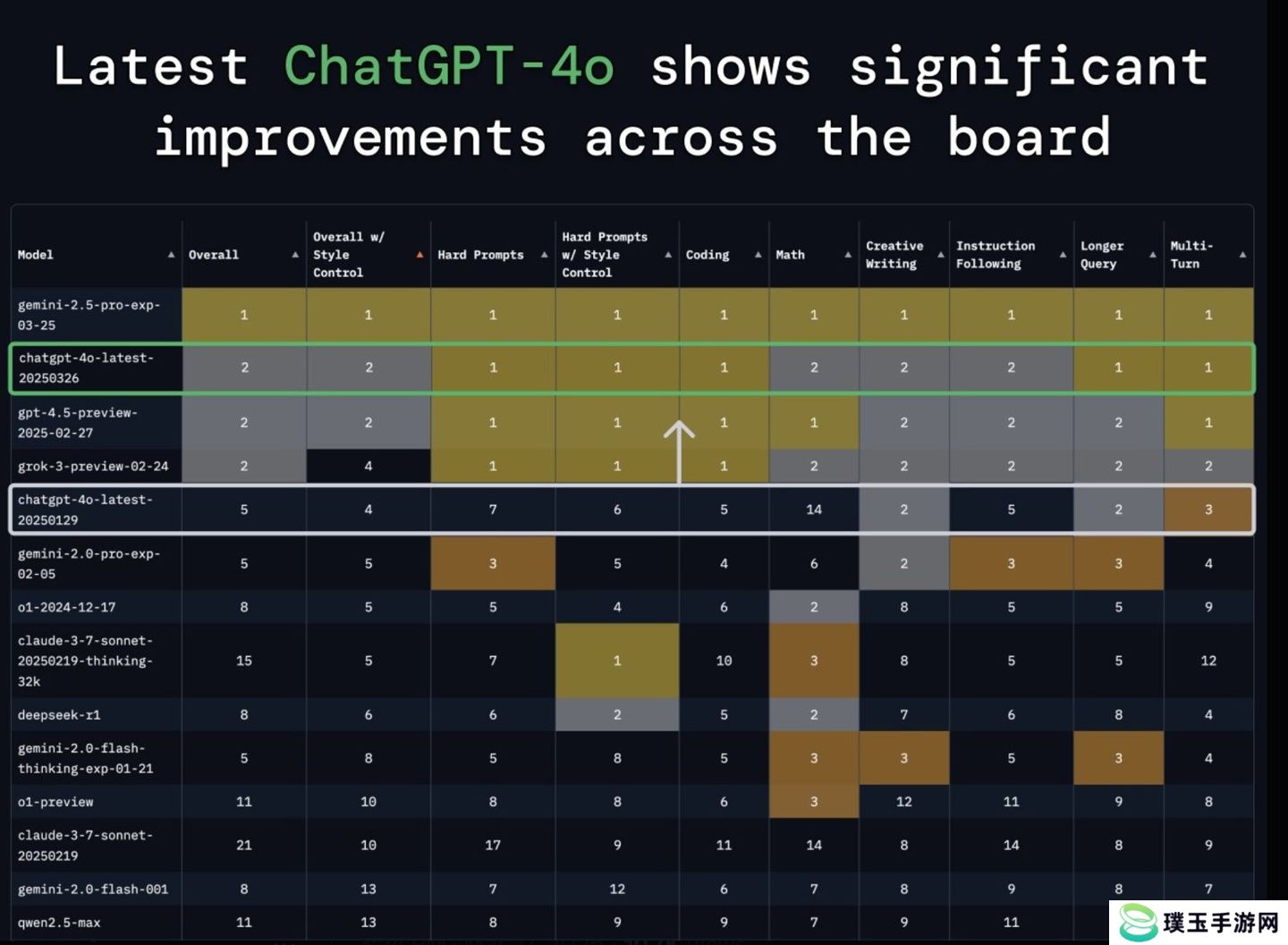 Latest ChatGPT-4o shows significant improvements across the board

| Model | Overall | Overall w/ Style Control | Hard Prompts | Hard Prompts w/ Style Control | Coding | Math | Creative Writing | Instruction Following | Longer Query | Multi-Turn |
|---|---|---|---|---|---|---|---|---|---|---|
| gemini-2.5-pro-exp-03-25 | 1 | 1 | 1 | 1 | 1 | 1 | 1 | 1 | 1 | 1 |
| chatgpt-4o-latest-20250326 | 2 | 2 | 1 | 1 | 1 | 2 | 2 | 2 | 1 | 1 |
| gpt-4.5-preview-2025-02-27 | 2 | 2 | 1 | 1 | 1 | 1 | 2 | 2 | 2 | 1 |
| grok-3-preview-02-24 | 2 | 4 | 1 | 1 | 1 | 2 | 2 | 2 | 2 | 2 |
| chatgpt-4o-latest-20250129 | 5 | 4 | 7 | 6 | 5 | 14 | 2 | 5 | 2 | 3 |
| gemini-2.0-pro-exp-02-05 | 5 | 5 | 3 | 5 | 4 | 6 | 2 | 3 | 3 | 4 |
| o1-2024-12-17 | 8 | 5 | 5 | 4 | 6 | 2 | 8 | 5 | 5 | 9 |
| claude-3-7-sonnet-20250219-thinking-32k | 15 | 5 | 7 | 1 | 10 | 3 | 8 | 5 | 5 | 12 |
| deepseek-r1 | 8 | 6 | 6 | 2 | 5 | 2 | 7 | 6 | 8 | 4 |
| gemini-2.0-flash-thinking-exp-01-21 | 5 | 8 | 5 | 8 | 5 | 3 | 3 | 5 | 3 | 4 |
| o1-preview | 11 | 10 | 8 | 8 | 6 | 3 | 12 | 11 | 9 | 8 |
| claude-3-7-sonnet-20250219 | 21 | 10 | 17 | 9 | 11 | 14 | 8 | 14 | 8 | 9 |
| gemini-2.0-flash-001 | 8 | 13 | 7 | 12 | 6 | 7 | 8 | 9 | 8 | 7 |
| qwen2.5-max | 11 | 13 | 8 | 9 | 9 | 7 | 9 | 11 | | |

璞玉手游网